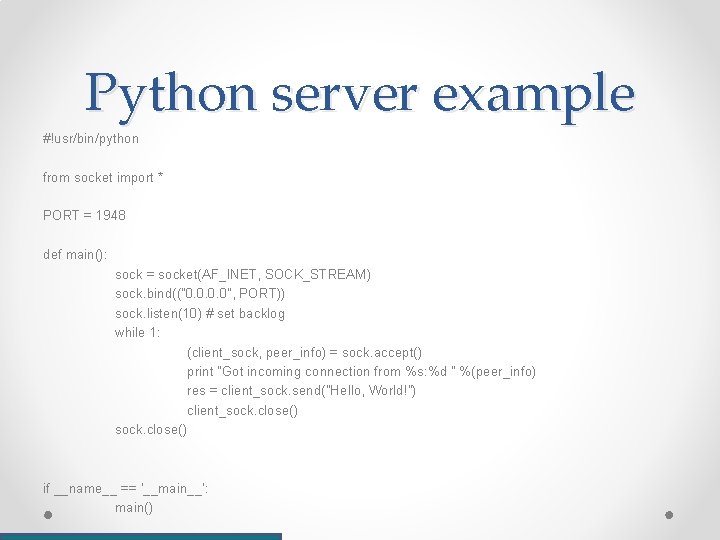 Python server example

#!usr/bin/python

from socket import *

PORT = 1948

def main():
    sock = socket(AF_INET, SOCK_STREAM)
    sock.bind(("0.0.0.0", PORT))
    sock.listen(10) # set backlog
    while 1:
        (client_sock, peer_info) = sock.accept()
        print "Got incoming connection from %s:%d " %(peer_info)
        res = client_sock.send("Hello, World!")
        client_sock.close()
    sock.close()

if __name__ == '__main__':
    main()